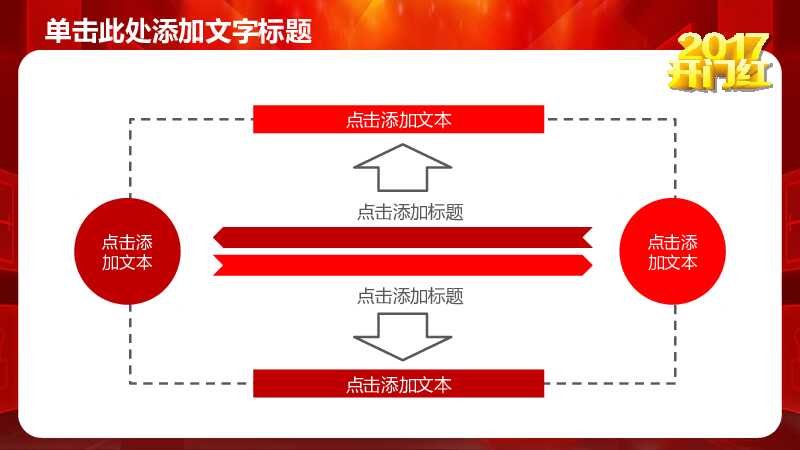 单击此处添加文字标题

2017
开门红

点击添加文本

点击添加标题

点击添加文本

点击添加文本

点击添加标题

点击添加文本